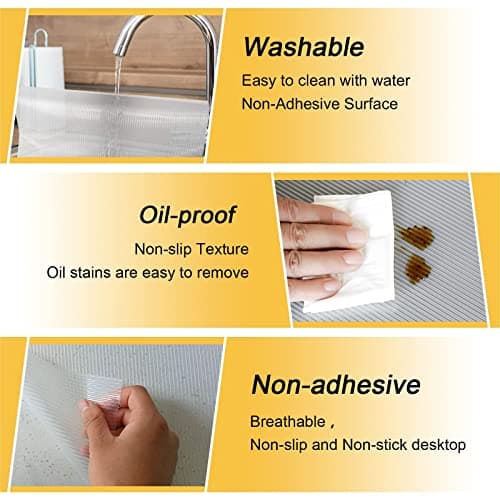 Washable

Easy to clean with water
Non-Adhesive Surface

Oil-proof

Non-slip Texture
Oil stains are easy to remove

Non-adhesive

Breathable ,
Non-slip and Non-stick desktop